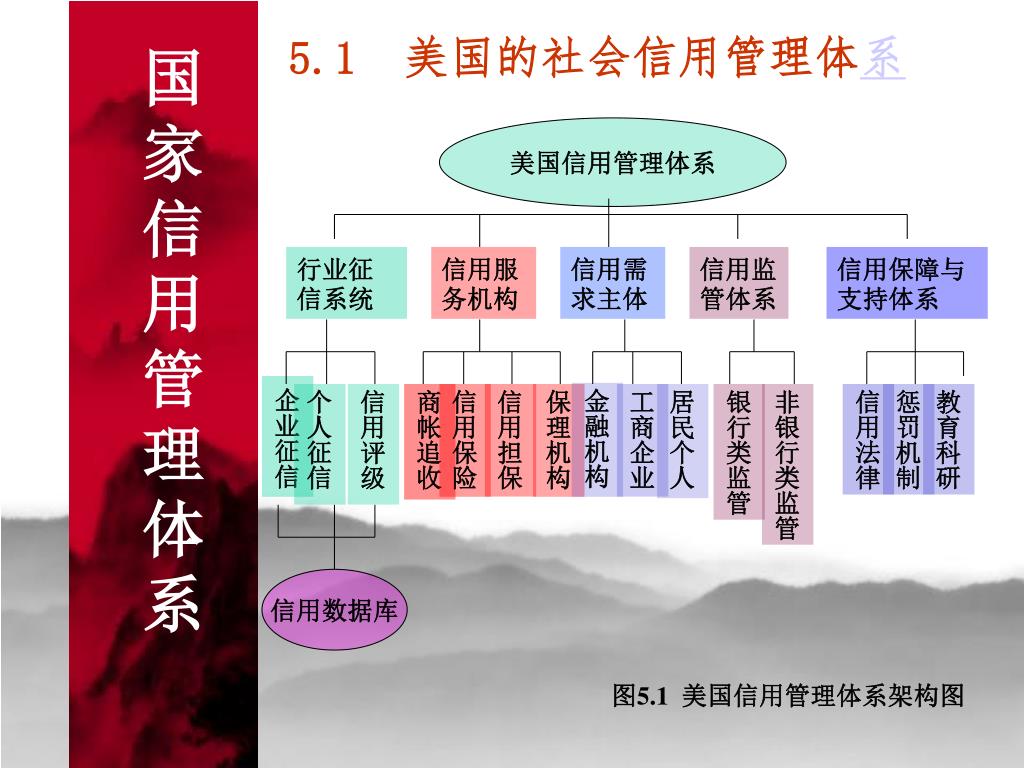 国家信用管理体系

5.1 美国的社会信用管理体系

美国信用管理体系

行业征信系统

信用服务机构

信用需求主体

信用监管体系

信用保障与支持体系

企业征信

个人征信

信用评级

商帐追收

信用保险

信用担保

保理机构

金融机构

工商企业

居民个人

银行类监管

非银行类监管

信用法律

惩罚机制

教育科研

信用数据库

图5.1 美国信用管理体系架构图